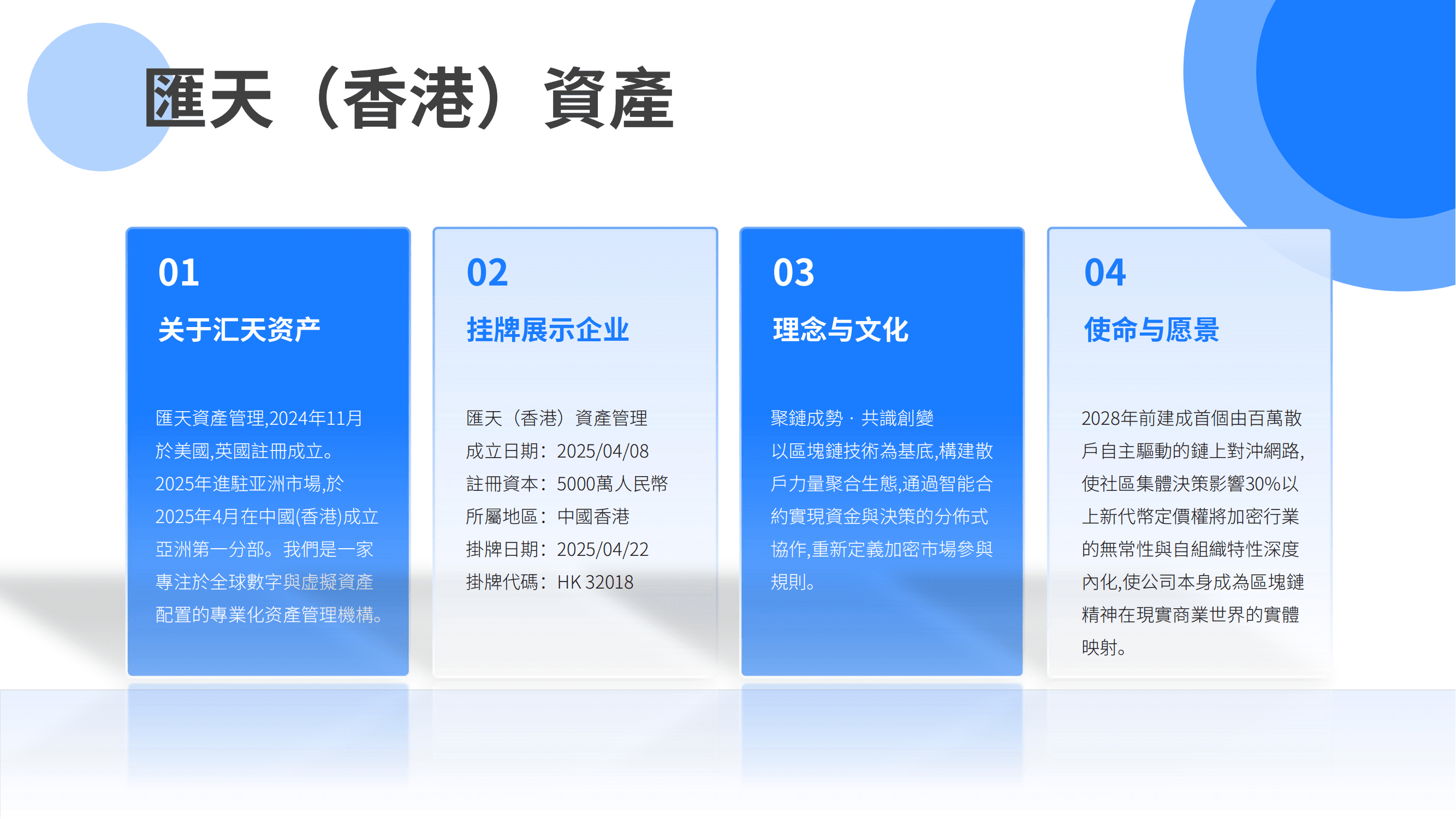 匯天（香港）資產

01

关于汇天资产

匯天資產管理,2024年11月於美國,英國註冊成立。2025年進駐亚洲市場,於2025年4月在中國(香港)成立亞洲第一分部。我們是一家專注於全球數字與虛擬資產配置的專業化资產管理機構。

02

挂牌展示企业

匯天（香港）資產管理
成立日期：2025/04/08
註冊資本：5000萬人民幣
所屬地區：中國香港
掛牌日期：2025/04/22
掛牌代碼：HK 32018

03

理念与文化

聚鏈成勢 · 共識創變
以區塊鏈技術為基底,構建散戶力量聚合生態,通過智能合約實現資金與決策的分佈式協作,重新定義加密市場參與規則。

04

使命与愿景

2028年前建成首個由百萬散戶自主驅動的鏈上對沖網路,使社區集體決策影響30%以上新代幣定價權將加密行業的無常性與自組織特性深度內化,使公司本身成為區塊鏈精神在現實商業世界的實體映射。